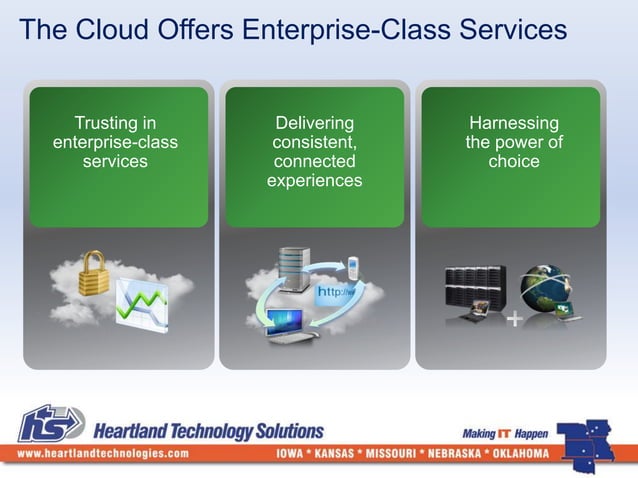 The Cloud Offers Enterprise-Class Services

Trusting in enterprise-class services

Delivering consistent, connected experiences

Harnessing the power of choice

http://w

hts

Heartland Technology Solutions

Making IT Happen

www.heartlandtechnologies.com

IOWA * KANSAS * MISSOURI * NEBRASKA * OKLAHOMA